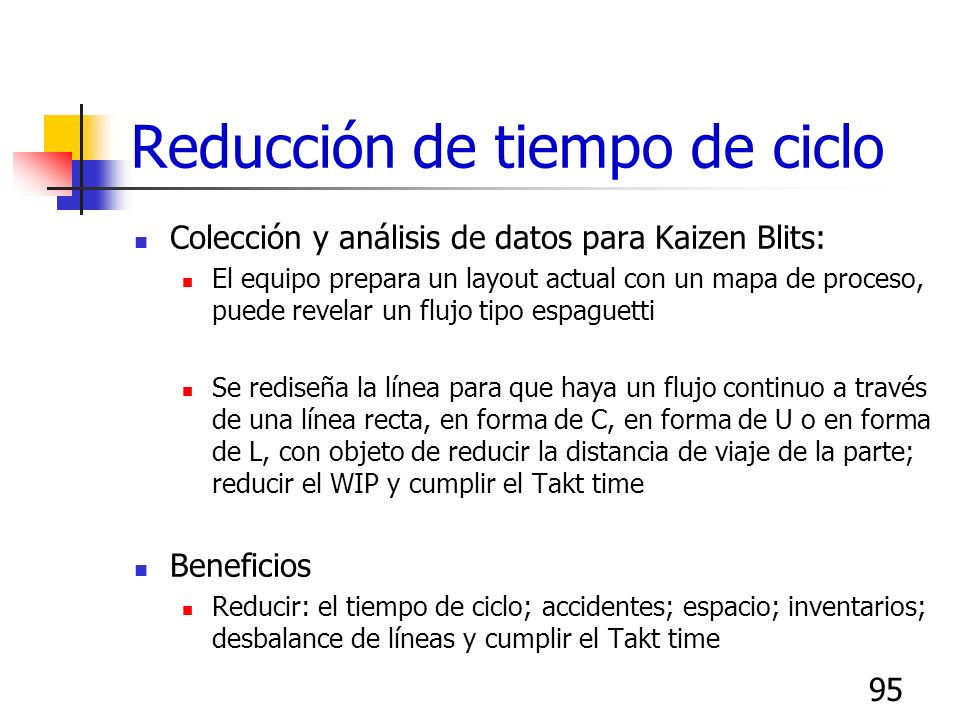 Reducción de tiempo de ciclo

Colección y análisis de datos para Kaizen Blits:

El equipo prepara un layout actual con un mapa de proceso, puede revelar un flujo tipo espaguetti

Se rediseña la línea para que haya un flujo continuo a través de una línea recta, en forma de C, en forma de U o en forma de L, con objeto de reducir la distancia de viaje de la parte; reducir el WIP y cumplir el Takt time

Beneficios

Reducir: el tiempo de ciclo; accidentes; espacio; inventarios; desbalance de líneas y cumplir el Takt time

95